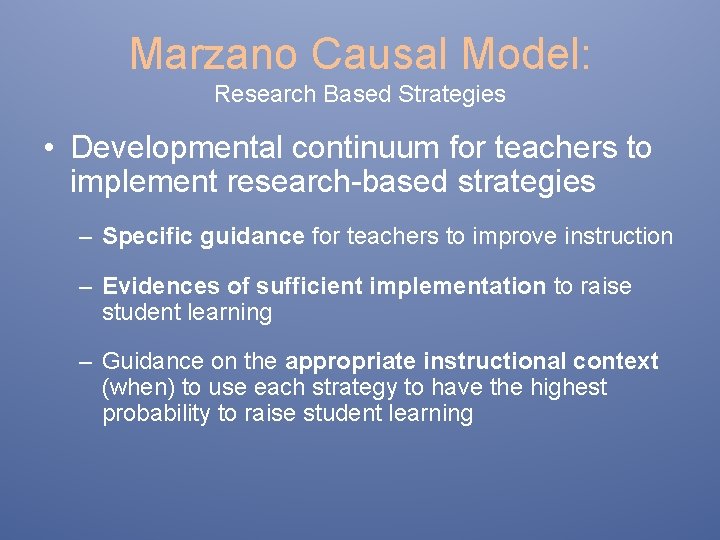 Marzano Causal Model:
Research Based Strategies

• Developmental continuum for teachers to implement research-based strategies

– Specific guidance for teachers to improve instruction

– Evidences of sufficient implementation to raise student learning

– Guidance on the appropriate instructional context (when) to use each strategy to have the highest probability to raise student learning